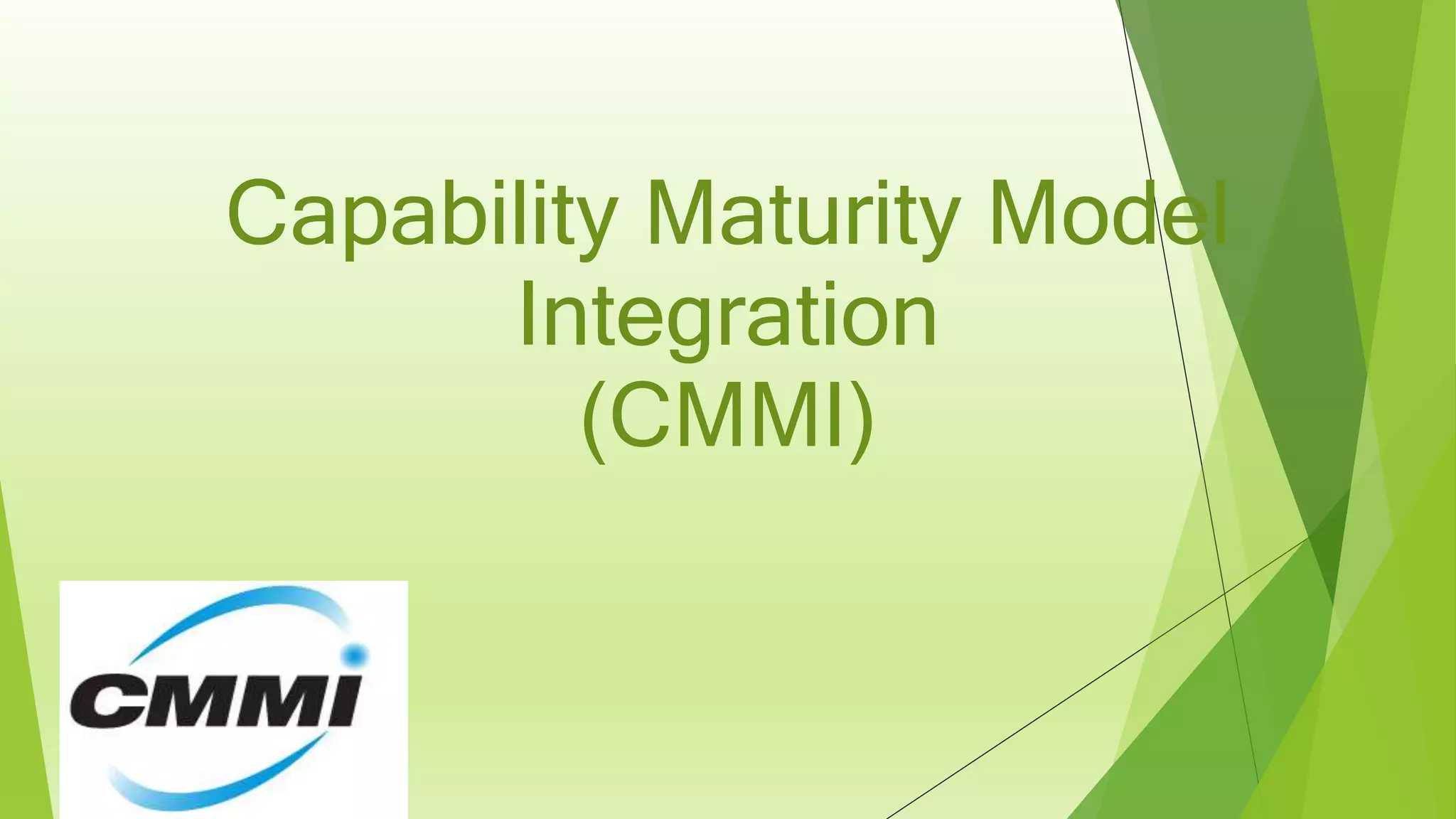 Capability Maturity Model Integration (CMMI)

CMMI